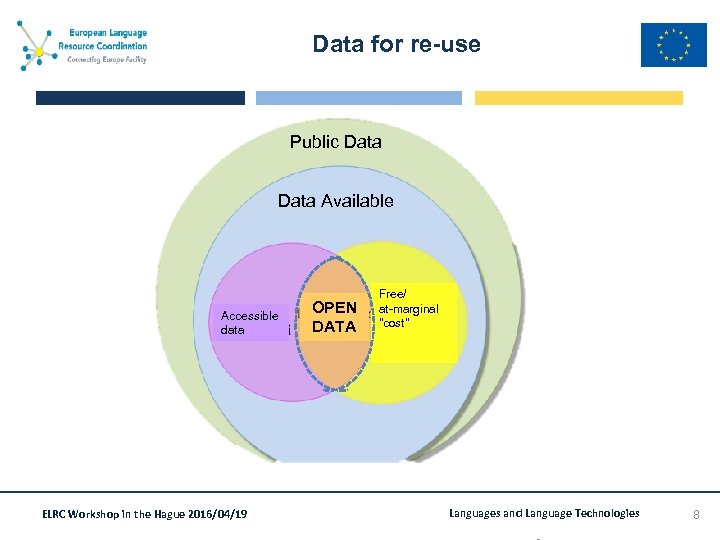 European Language
Resource Coordination
Connecting Europe Facility

Data for re-use

Public Data

Data Available

Accessible data

OPEN DATA

Free/ at-marginal "cost"

ELRC Workshop in the Hague 2016/04/19

Languages and Language Technologies

8